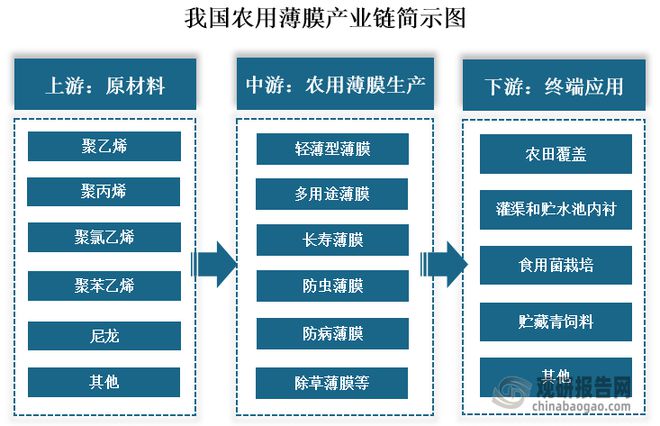 我国农用薄膜产业链简示图

上游：原材料

聚乙烯

聚丙烯

聚氯乙烯

聚苯乙烯

尼龙

其他

中游：农用薄膜生产

轻薄型薄膜

多用途薄膜

长寿薄膜

防虫薄膜

防病薄膜

除草薄膜等

下游：终端应用

农田覆盖

灌渠和贮水池内衬

食用菌栽培

贮藏青饲料

其他

观研报告网
chinabaogao.com